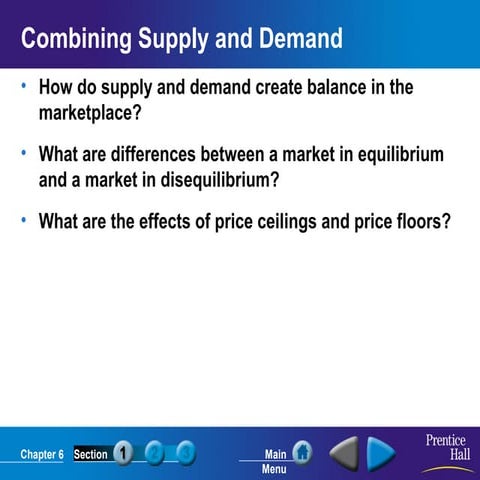 Combining Supply and Demand

• How do supply and demand create balance in the marketplace?

• What are differences between a market in equilibrium and a market in disequilibrium?

• What are the effects of price ceilings and price floors?

Chapter 6 Section 1 2 3

Main Menu

Prentice Hall